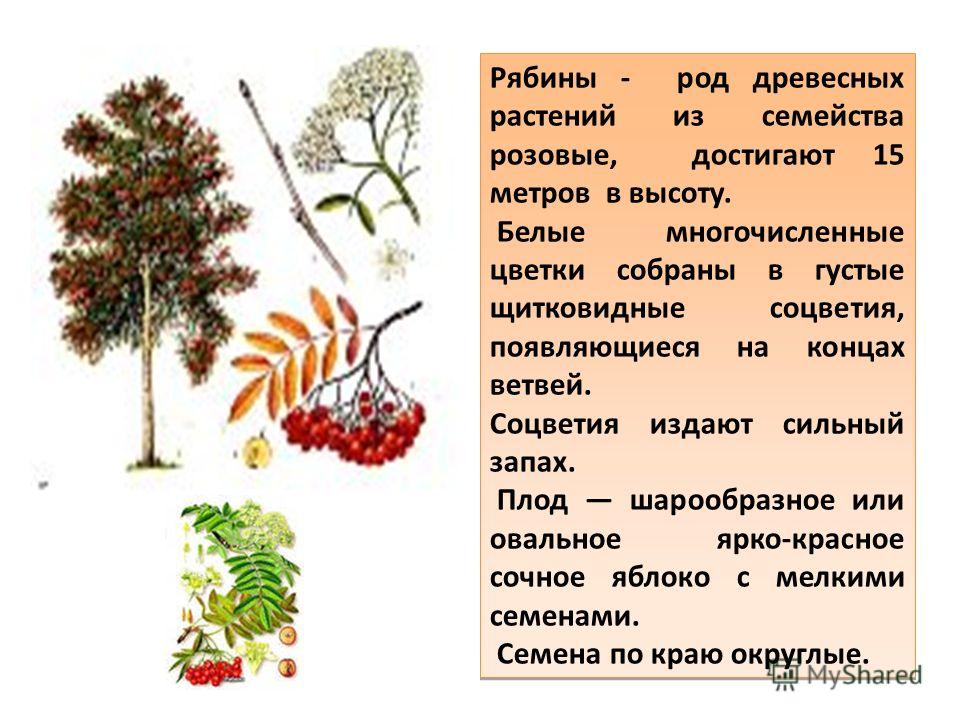 Рябины - род древесных растений из семейства розовые, достигают 15 метров в высоту.

Белые многочисленные цветки собраны в густые щитковидные соцветия, появляющиеся на концах ветвей.

Соцветия издают сильный запах.

Плод — шарообразное или овальное ярко-красное сочное яблоко с мелкими семенами.

Семена по краю округлые.

MyShared